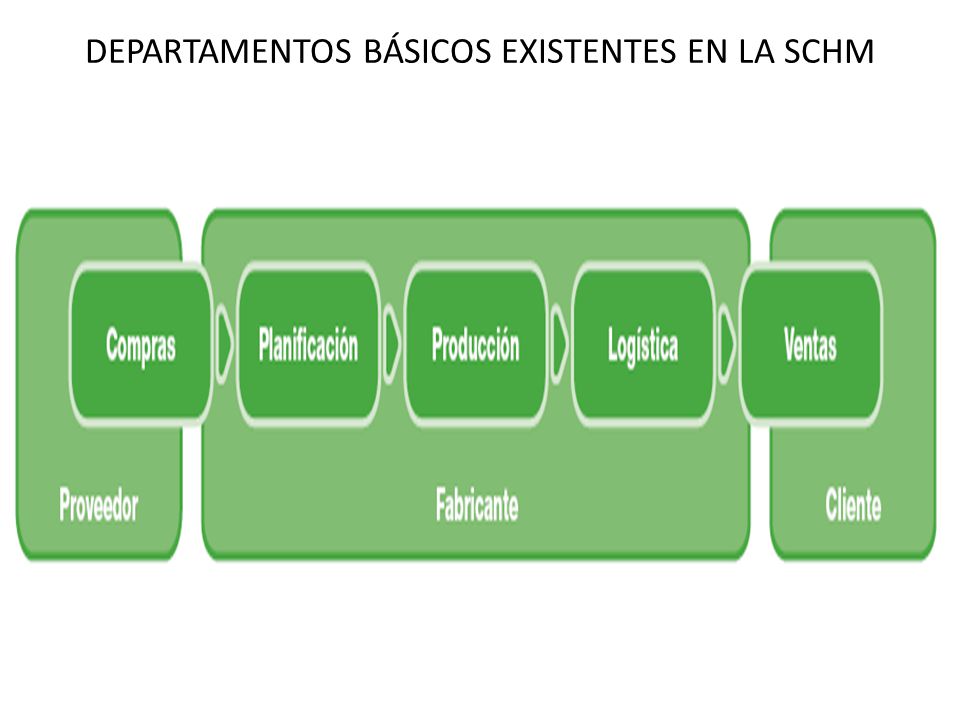 DEPARTAMENTOS BÁSICOS EXISTENTES EN LA SCHM

Compras

Planificación

Producción

Logística

Ventas

Proveedor

Fabricante

Cliente